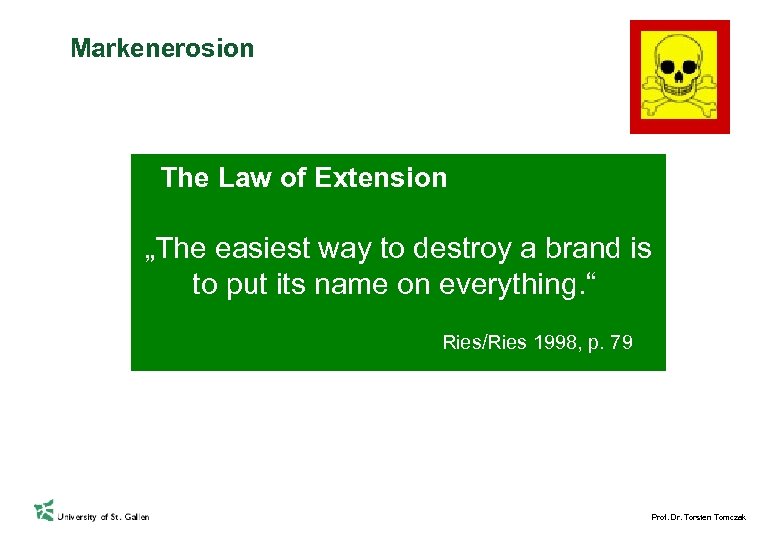 Markenerosion

The Law of Extension

„The easiest way to destroy a brand is to put its name on everything.“

Ries/Ries 1998, p. 79

University of St. Gallen

Prof. Dr. Torsten Tomczak